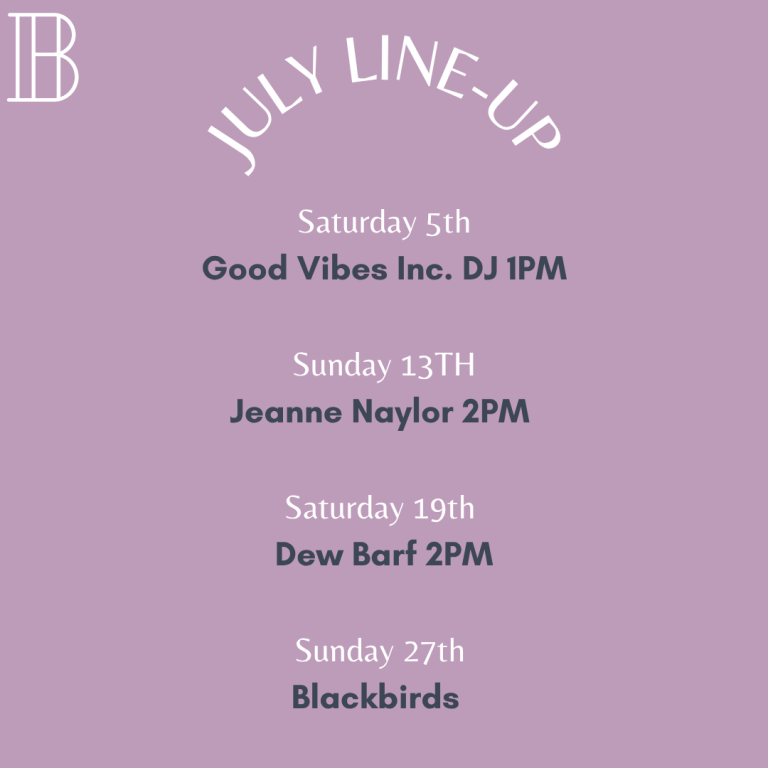 B

JULY LINE-UP

Saturday 5th
Good Vibes Inc. DJ 1PM

Sunday 13TH
Jeanne Naylor 2PM

Saturday 19th
Dew Barf 2PM

Sunday 27th
Blackbirds